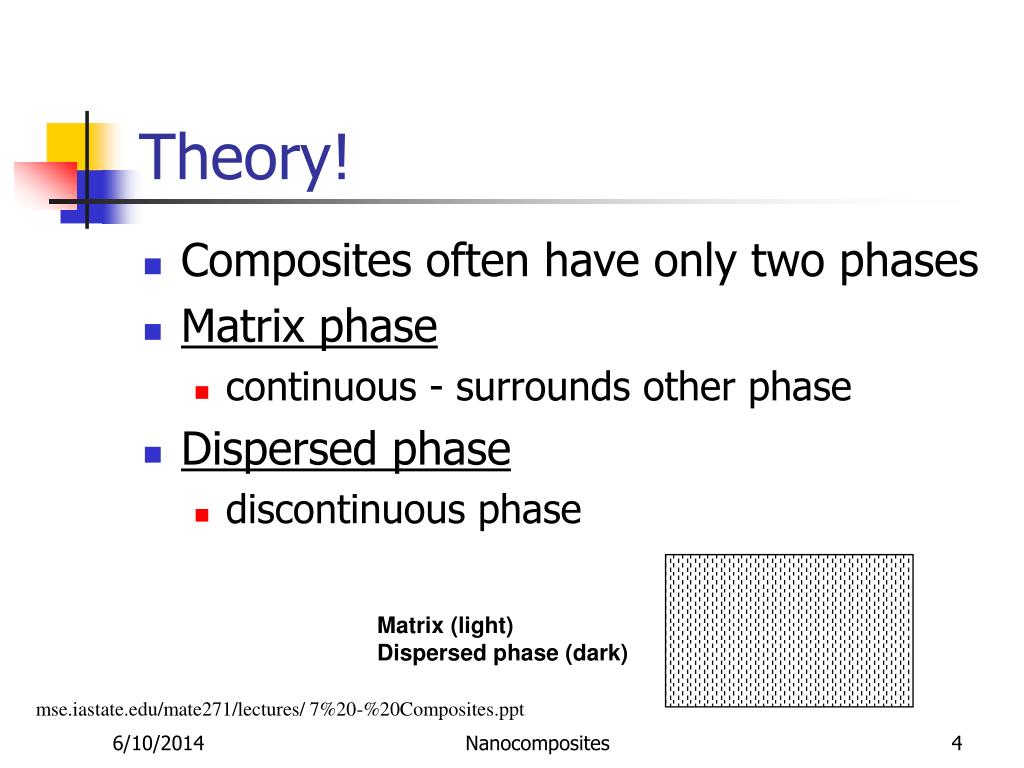 Theory!

Composites often have only two phases

Matrix phase

continuous - surrounds other phase

Dispersed phase

discontinuous phase

Matrix (light)
Dispersed phase (dark)

mse.iastate.edu/mate271/lectures/ 7%20-%20Composites.ppt

6/10/2014

Nanocomposites

4